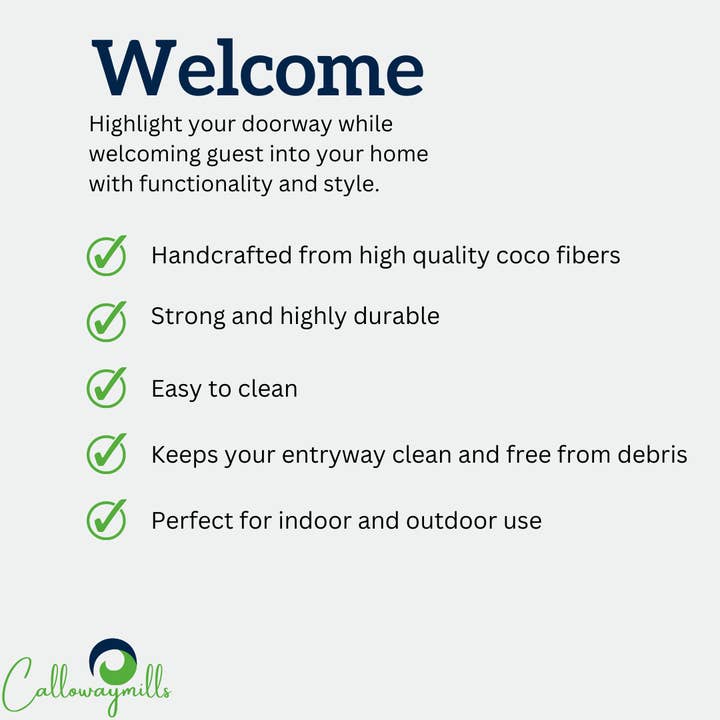 Welcome

Highlight your doorway while welcoming guest into your home with functionality and style.

Handcrafted from high quality coco fibers

Strong and highly durable

Easy to clean

Keeps your entryway clean and free from debris

Perfect for indoor and outdoor use

Callowaymills